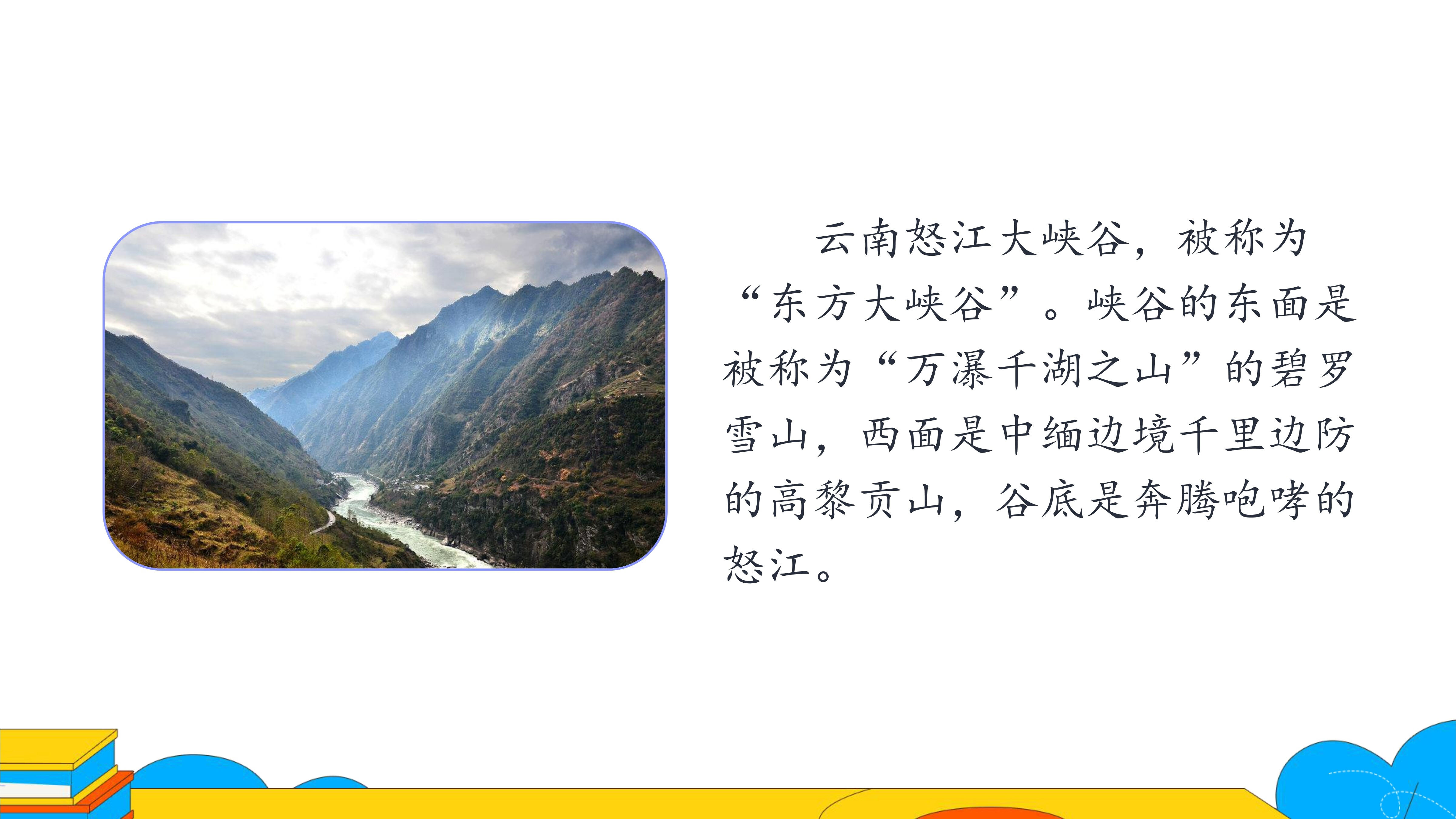 云南怒江大峡谷，被称为“东方大峡谷”。峡谷的东面是被称为“万瀑千湖之山”的碧罗雪山，西面是中缅边境千里边防的高黎贡山，谷底是奔腾咆哮的怒江。